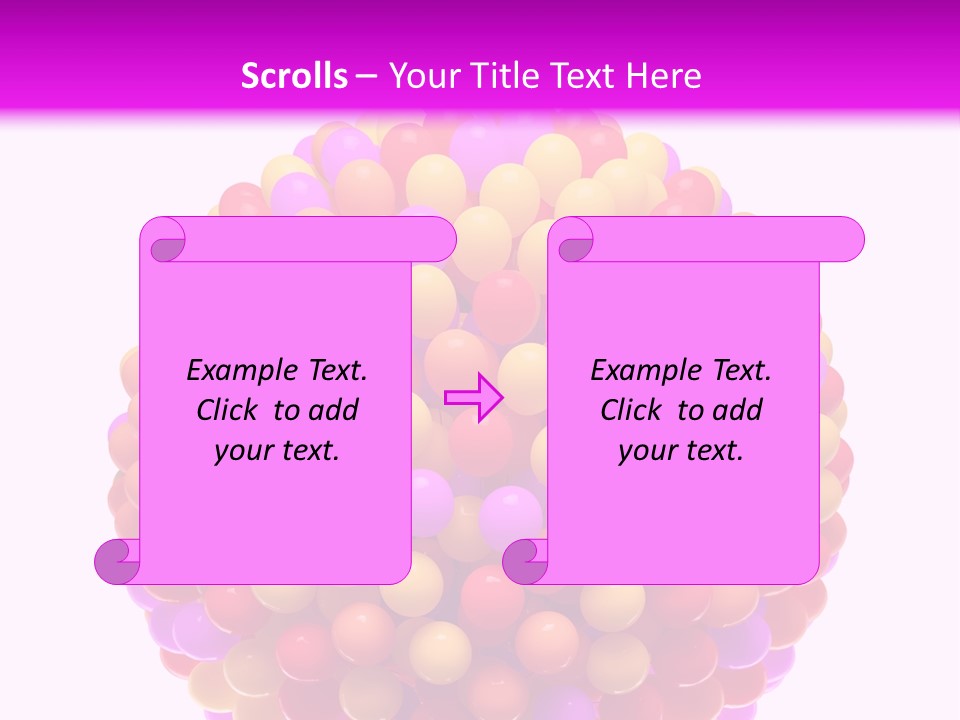 Scrolls – Your Title Text Here

Example Text. Click to add your text.

Example Text. Click to add your text.